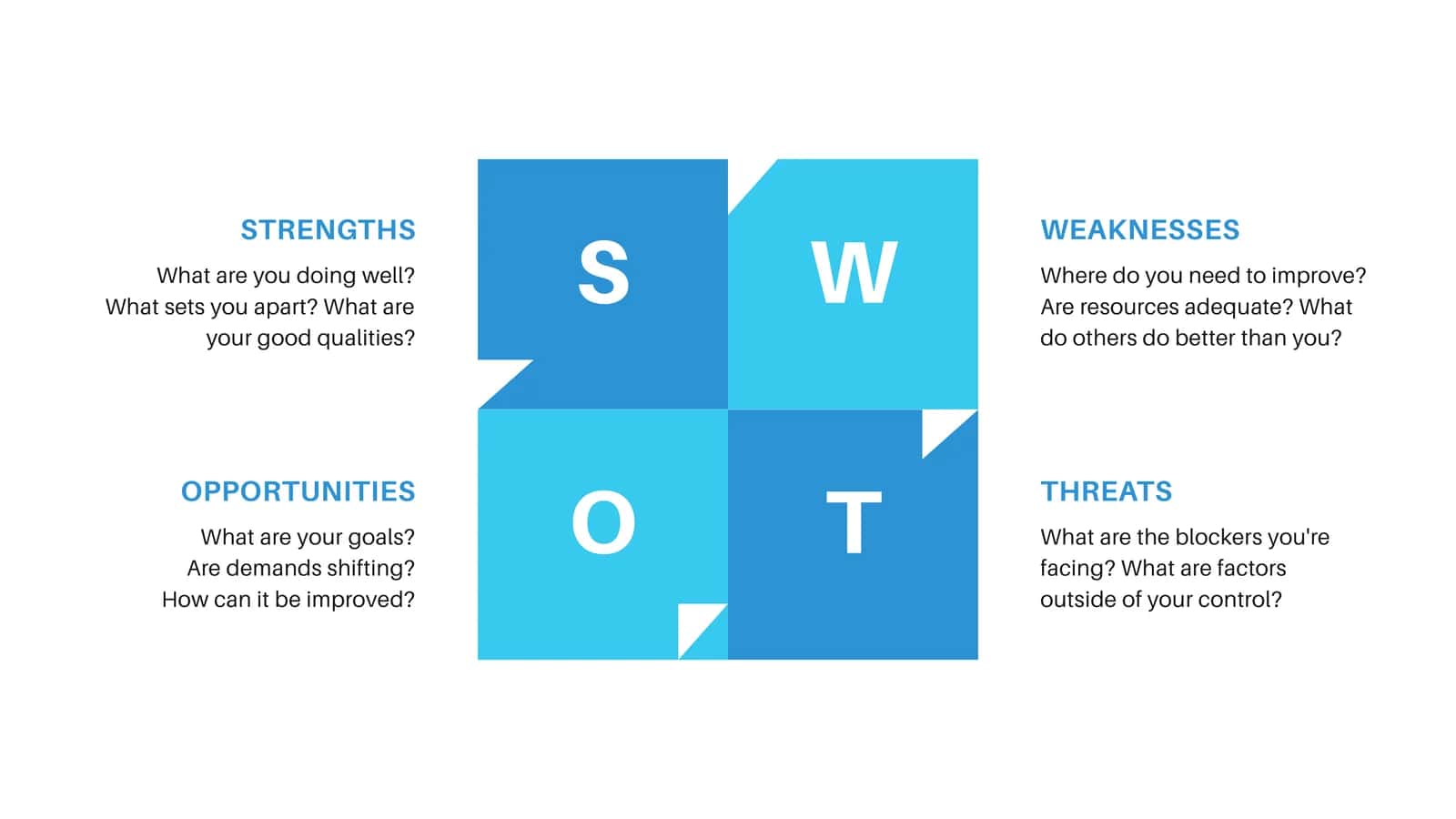 STRENGTHS

What are you doing well? What sets you apart? What are your good qualities?

S

W

WEAKNESSES

Where do you need to improve? Are resources adequate? What do others do better than you?

OPPORTUNITIES

What are your goals? Are demands shifting? How can it be improved?

O

T

THREATS

What are the blockers you're facing? What are factors outside of your control?